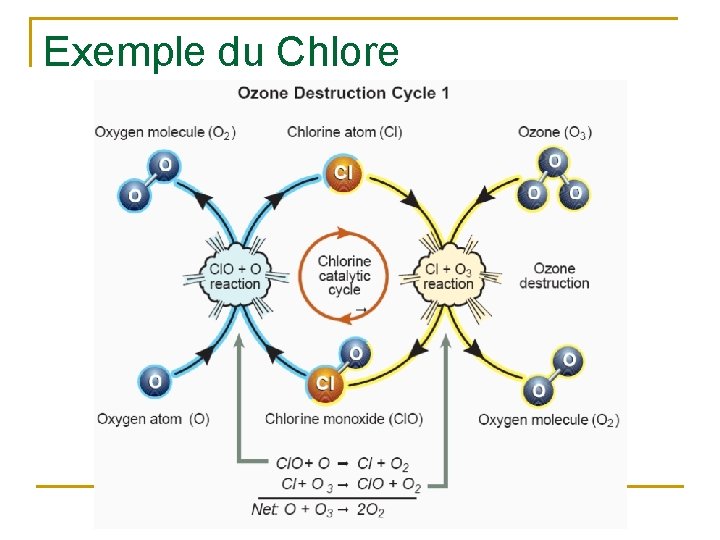 Exemple du Chlore

Ozone Destruction Cycle 1

Oxygen molecule ($O_2$)

Chlorine atom (Cl)

Ozone ($O_3$)

O

O

Cl

O

O

O

ClO + O reaction

Chlorine catalytic cycle

Cl + $O_3$ reaction

Ozone destruction

O

O

Cl

O

O

Oxygen atom (O)

Chlorine monoxide (ClO)

Oxygen molecule ($O_2$)

$ClO + O \rightarrow Cl + O_2$

$Cl + O_3 \rightarrow ClO + O_2$

Net: $O + O_3 \rightarrow 2O_2$